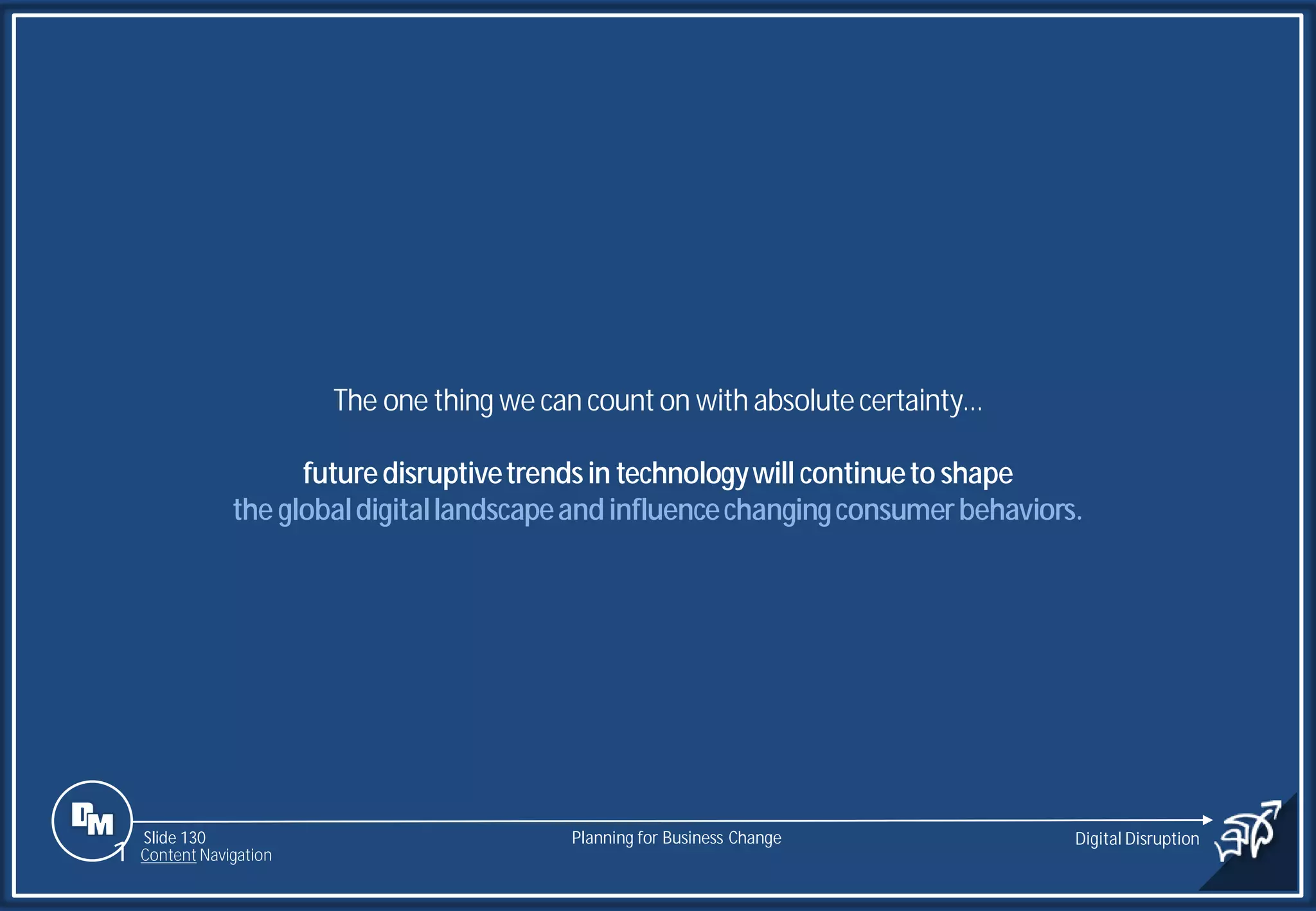 The one thing we can count on with absolute certainty...

future disruptive trends in technology will continue to shape the global digital landscape and influence changing consumer behaviors.

DM

Slide 130
Content Navigation

Planning for Business Change

Digital Disruption